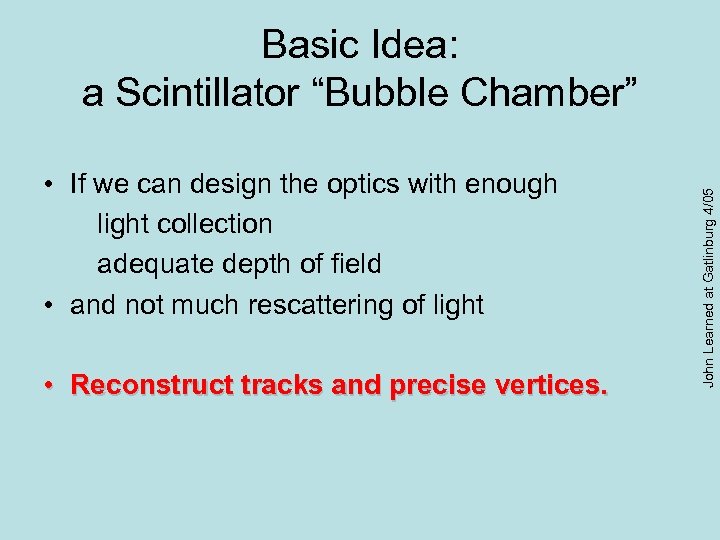 Basic Idea:
a Scintillator “Bubble Chamber”

• If we can design the optics with enough
light collection
adequate depth of field
• and not much rescattering of light

• Reconstruct tracks and precise vertices.

John Learned at Gatlinburg 4/05